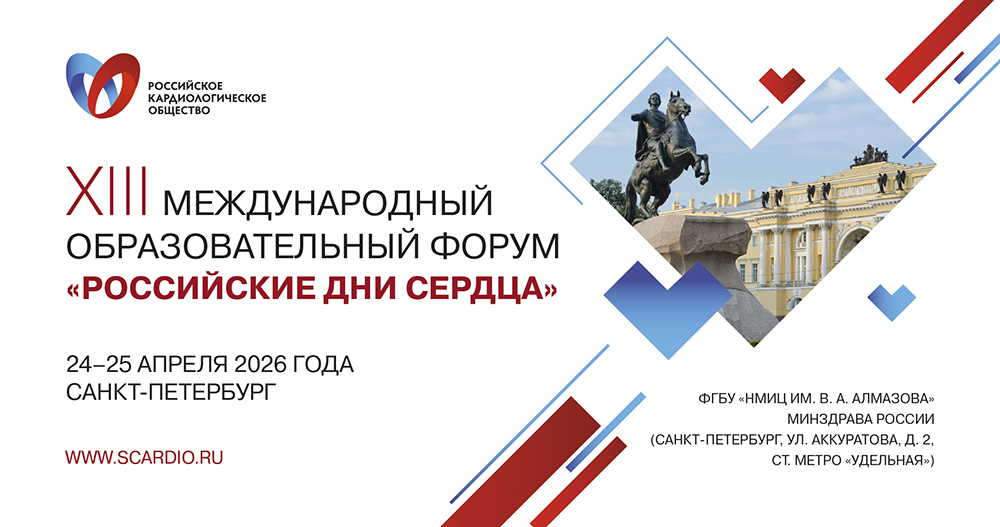 РОССИЙСКОЕ КАРДИОЛОГИЧЕСКОЕ ОБЩЕСТВО

XIII МЕЖДУНАРОДНЫЙ ОБРАЗОВАТЕЛЬНЫЙ ФОРУМ «РОССИЙСКИЕ ДНИ СЕРДЦА»

24–25 АПРЕЛЯ 2026 ГОДА
САНКТ-ПЕТЕРБУРГ

WWW.SCARDIO.RU

ФГБУ «НМИЦ ИМ. В. А. АЛМАЗОВА» МИНЗДРАВА РОССИИ (САНКТ-ПЕТЕРБУРГ, УЛ. АККУРАТОВА, Д. 2, СТ. МЕТРО «УДЕЛЬНАЯ»)